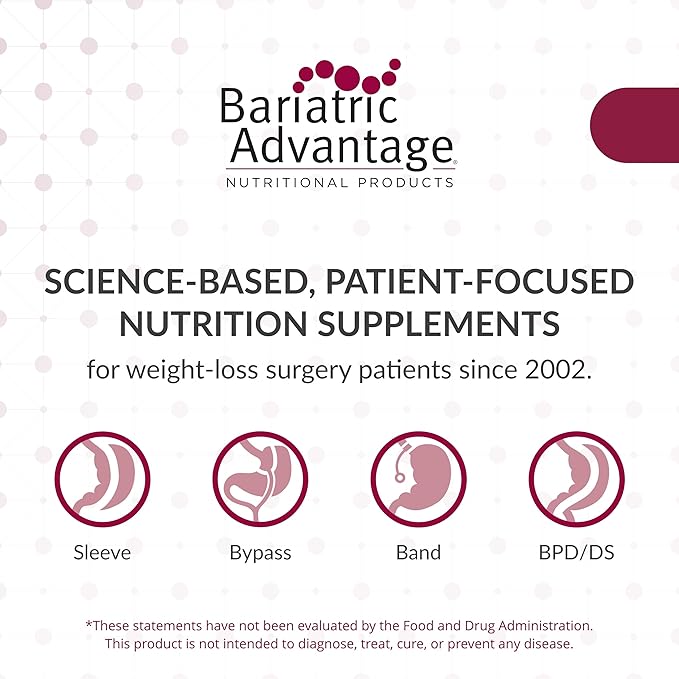 Bariatric Advantage®
NUTRITIONAL PRODUCTS

SCIENCE-BASED, PATIENT-FOCUSED NUTRITION SUPPLEMENTS
for weight-loss surgery patients since 2002.

Sleeve
Bypass
Band
BPD/DS

*These statements have not been evaluated by the Food and Drug Administration. This product is not intended to diagnose, treat, cure, or prevent any disease.